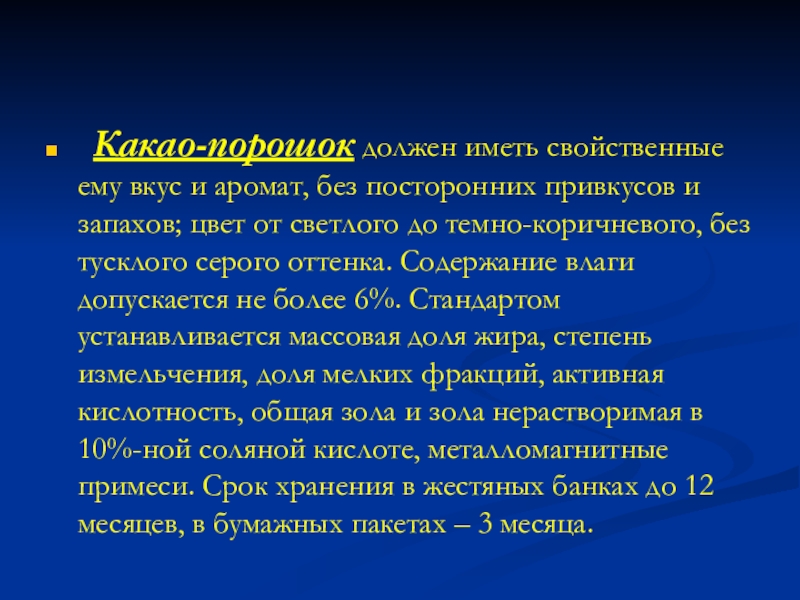 Какао-порошок должен иметь свойственные ему вкус и аромат, без посторонних привкусов и запахов; цвет от светлого до темно-коричневого, без тусклого серого оттенка. Содержание влаги допускается не более 6%. Стандартом устанавливается массовая доля жира, степень измельчения, доля мелких фракций, активная кислотность, общая зола и зола нерастворимая в 10%-ной соляной кислоте, металломагнитные примеси. Срок хранения в жестяных банках до 12 месяцев, в бумажных пакетах – 3 месяца.